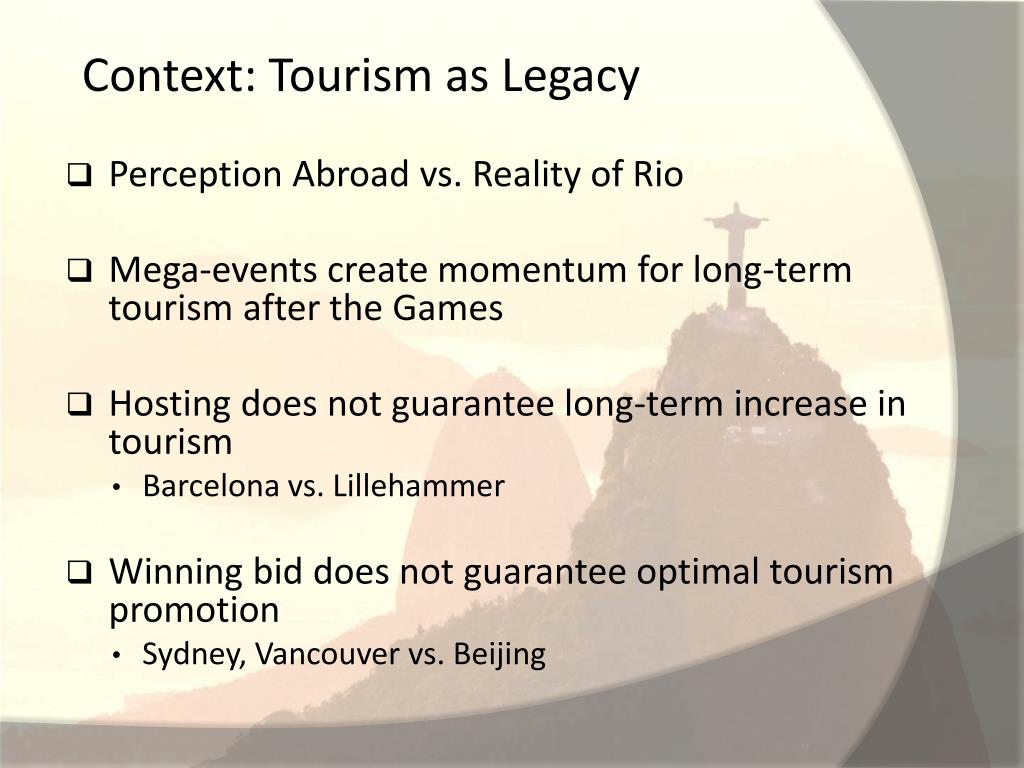 Context: Tourism as Legacy

❑ Perception Abroad vs. Reality of Rio

❑ Mega-events create momentum for long-term tourism after the Games

❑ Hosting does not guarantee long-term increase in tourism
• Barcelona vs. Lillehammer

❑ Winning bid does not guarantee optimal tourism promotion
• Sydney, Vancouver vs. Beijing